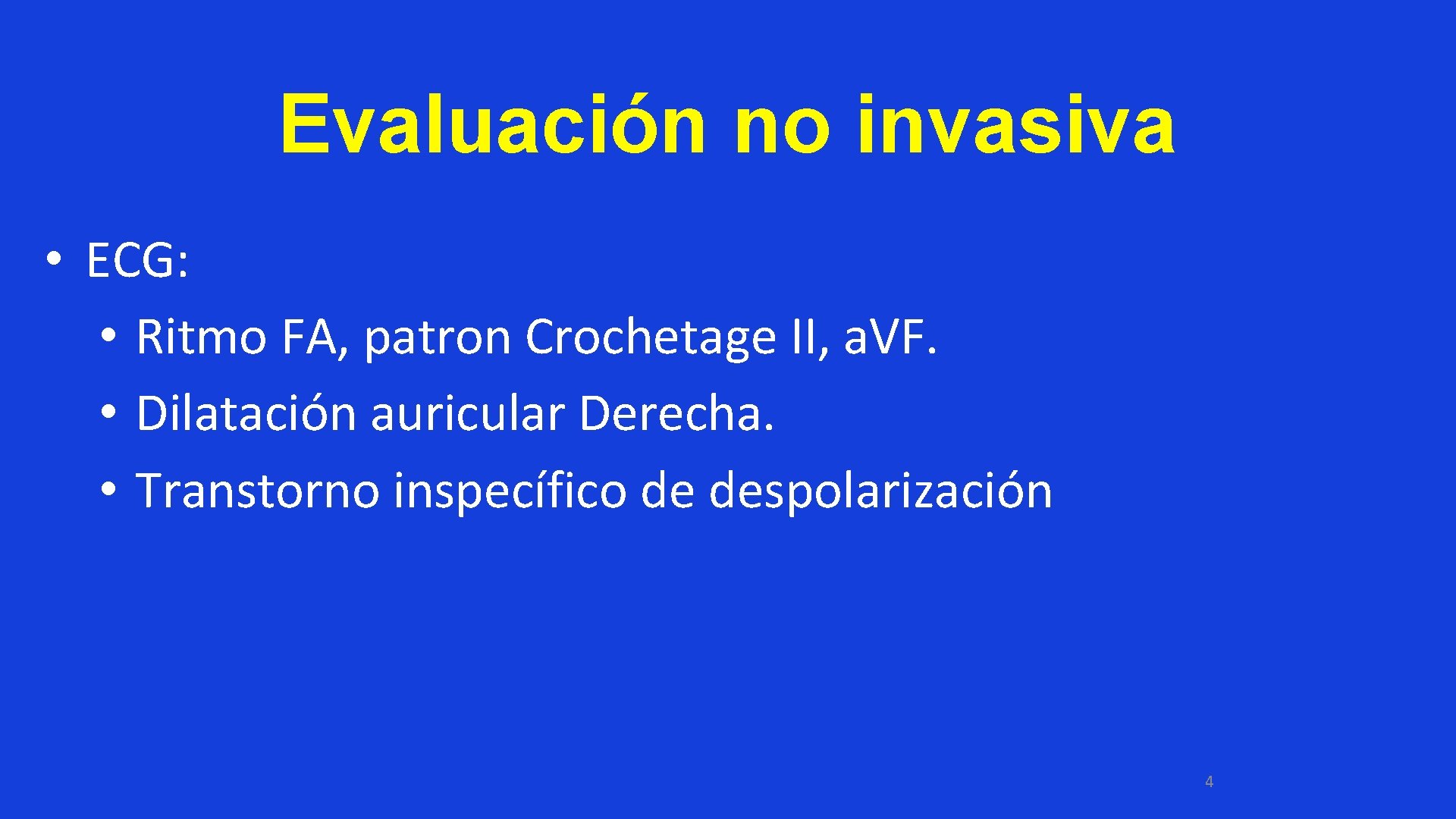 Evaluación no invasiva

• ECG:
  • Ritmo FA, patron Crochetage II, a.VF.
  • Dilatación auricular Derecha.
  • Transtorno inspecífico de despolarización

4